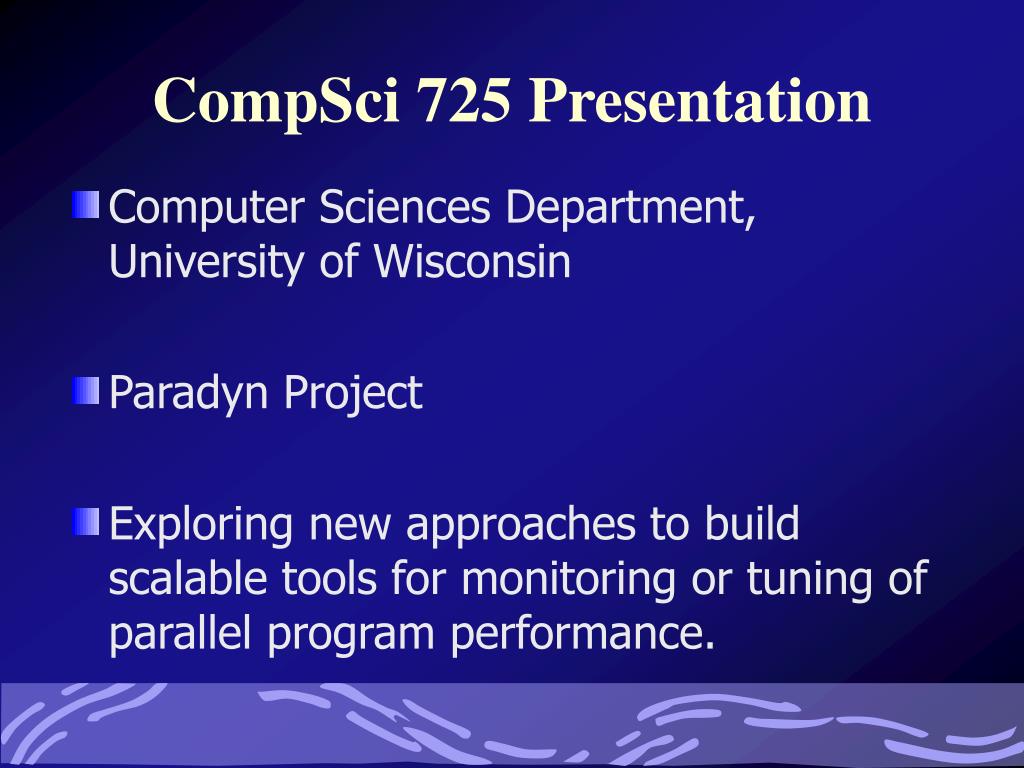 CompSci 725 Presentation

Computer Sciences Department, University of Wisconsin

Paradyn Project

Exploring new approaches to build scalable tools for monitoring or tuning of parallel program performance.